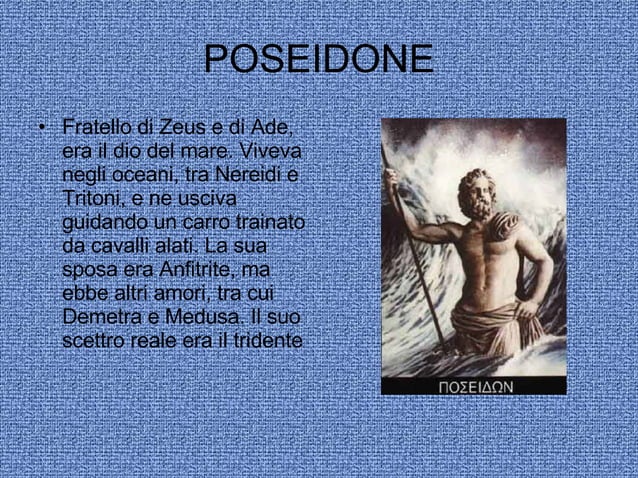 POSEIDONE

• Fratello di Zeus e di Ade, era il dio del mare. Viveva negli oceani, tra Nereidi e Tritoni, e ne usciva guidando un carro trainato da cavalli alati. La sua sposa era Anfitrite, ma ebbe altri amori, tra cui Demetra e Medusa. Il suo scettro reale era il tridente

ΠΟΣΕΙΔΩΝ